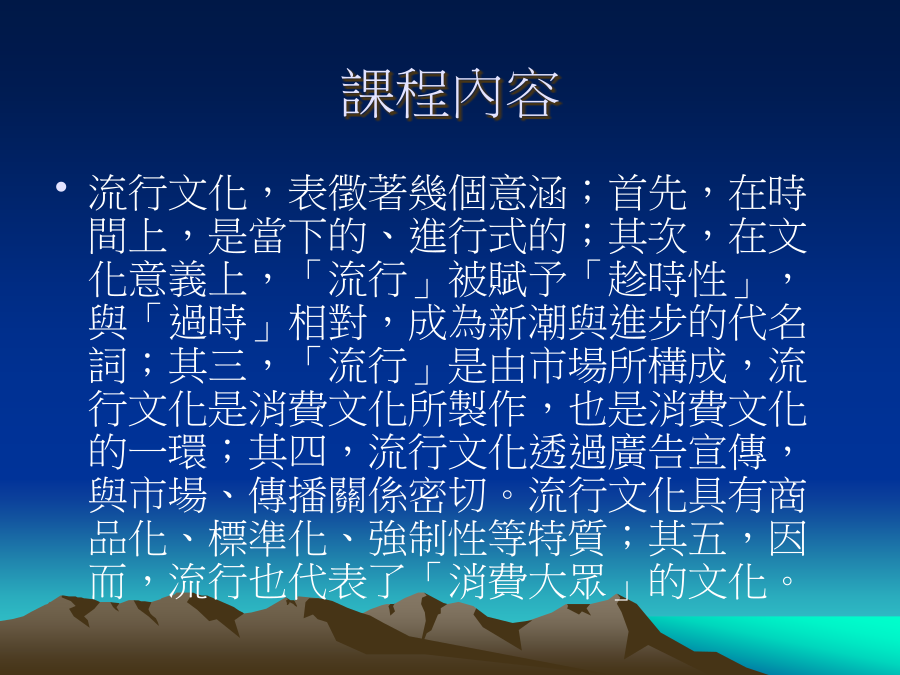 課程內容

• 流行文化，表徵著幾個意涵；首先，在時間上，是當下的、進行式的；其次，在文化意義上，「流行」被賦予「趁時性」，與「過時」相對，成為新潮與進步的代名詞；其三，「流行」是由市場所構成，流行文化是消費文化所製作，也是消費文化的一環；其四，流行文化透過廣告宣傳，與市場、傳播關係密切。流行文化具有商品化、標準化、強制性等特質；其五，因而，流行也代表了「消費大眾」的文化。